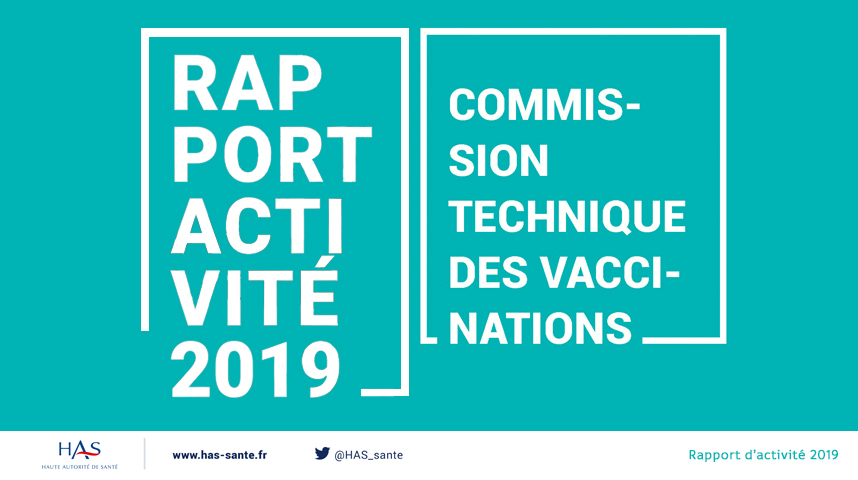 RAP PORT ACTI VITÉ 2019

COMMISSION TECHNIQUE DES VACCINATIONS

HAS
HAUTE AUTORITÉ DE SANTÉ

www.has-sante.fr

@HAS_sante

Rapport d'activité 2019